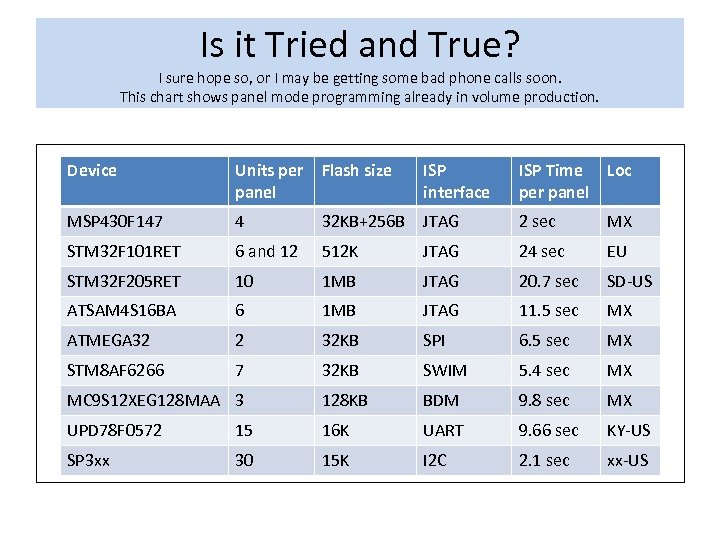 Is it Tried and True?

I sure hope so, or I may be getting some bad phone calls soon.
This chart shows panel mode programming already in volume production.

| Device | Units per panel | Flash size | ISP interface | ISP Time per panel | Loc |
|---|---|---|---|---|---|
| MSP430F147 | 4 | 32KB+256B | JTAG | 2 sec | MX |
| STM32F101RET | 6 and 12 | 512K | JTAG | 24 sec | EU |
| STM32F205RET | 10 | 1MB | JTAG | 20.7 sec | SD-US |
| ATSAM4S16BA | 6 | 1MB | JTAG | 11.5 sec | MX |
| ATMEGA32 | 2 | 32KB | SPI | 6.5 sec | MX |
| STM8AF6266 | 7 | 32KB | SWIM | 5.4 sec | MX |
| MC9S12XEG128MAA | 3 | 128KB | BDM | 9.8 sec | MX |
| UPD78F0572 | 15 | 16K | UART | 9.66 sec | KY-US |
| SP3xx | 30 | 15K | I2C | 2.1 sec | xx-US |